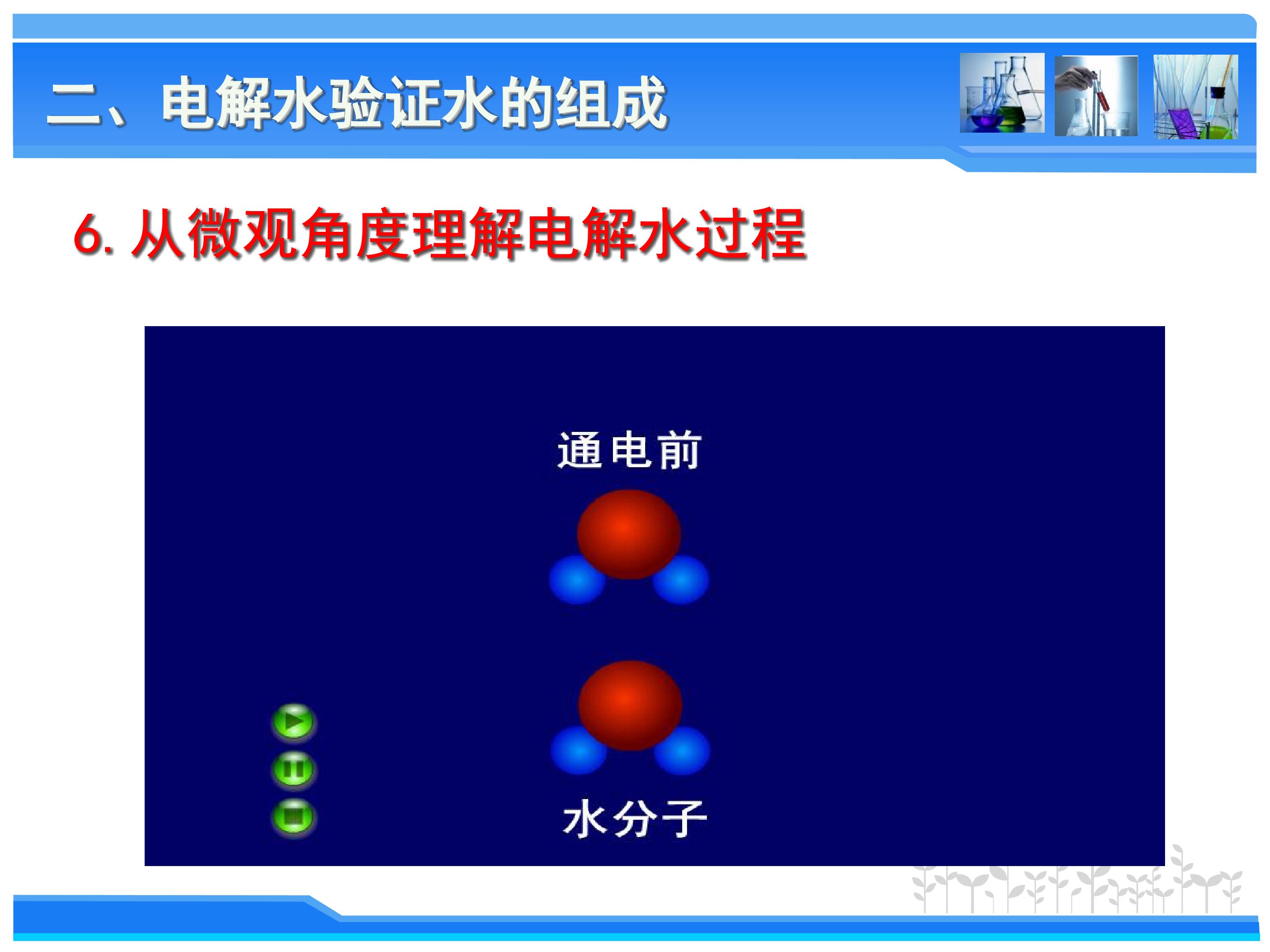 二、电解水验证水的组成

6. 从微观角度理解电解水过程

通电前

水分子